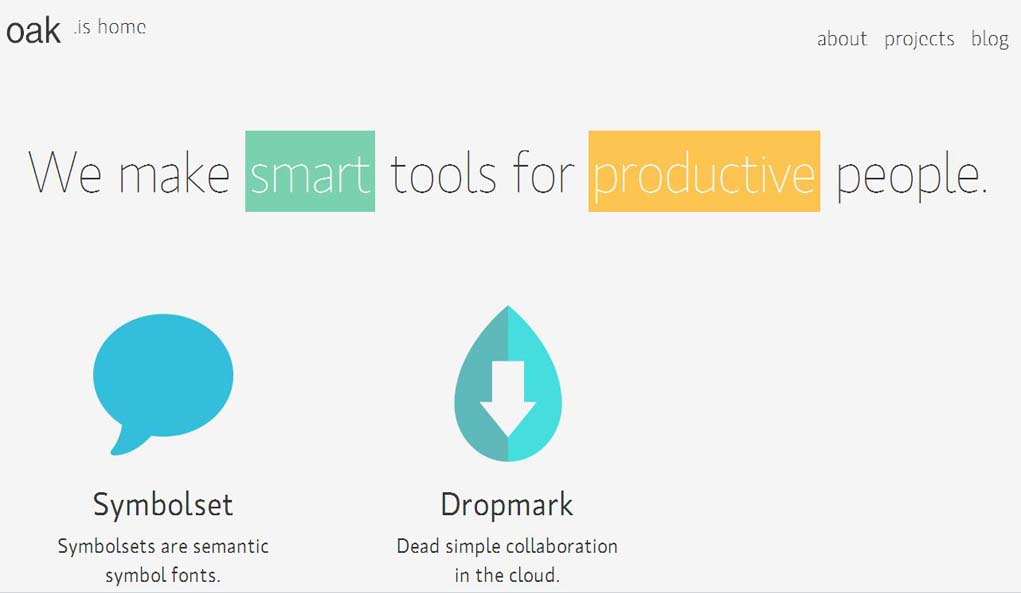 oak .is home

about projects blog

We make smart tools for productive people.

Symbolset

Symbolsets are semantic symbol fonts.

Dropmark

Dead simple collaboration in the cloud.